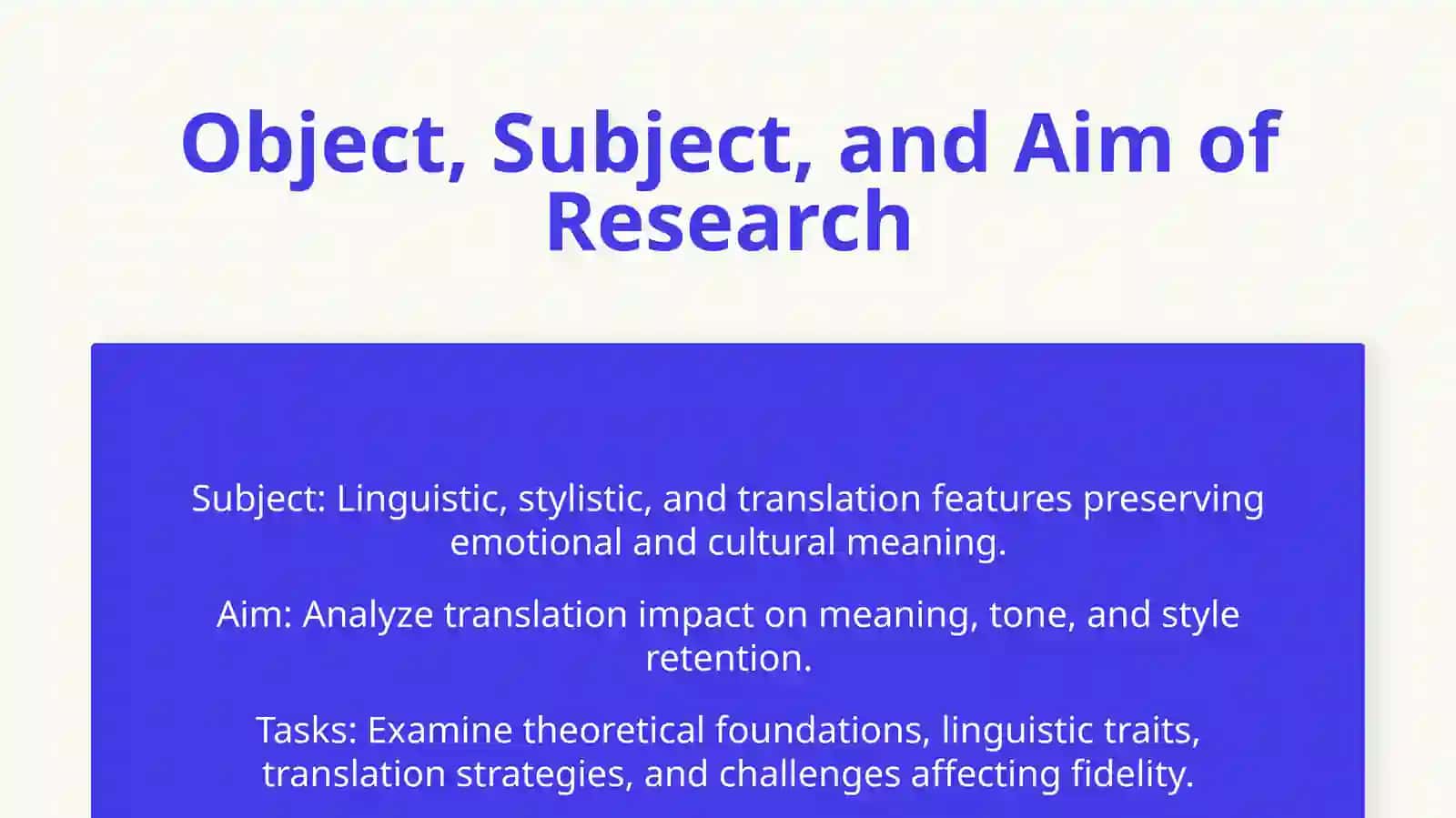 Object, Subject, and Aim of Research

Subject: Linguistic, stylistic, and translation features preserving emotional and cultural meaning.

Aim: Analyze translation impact on meaning, tone, and style retention.

Tasks: Examine theoretical foundations, linguistic traits, translation strategies, and challenges affecting fidelity.